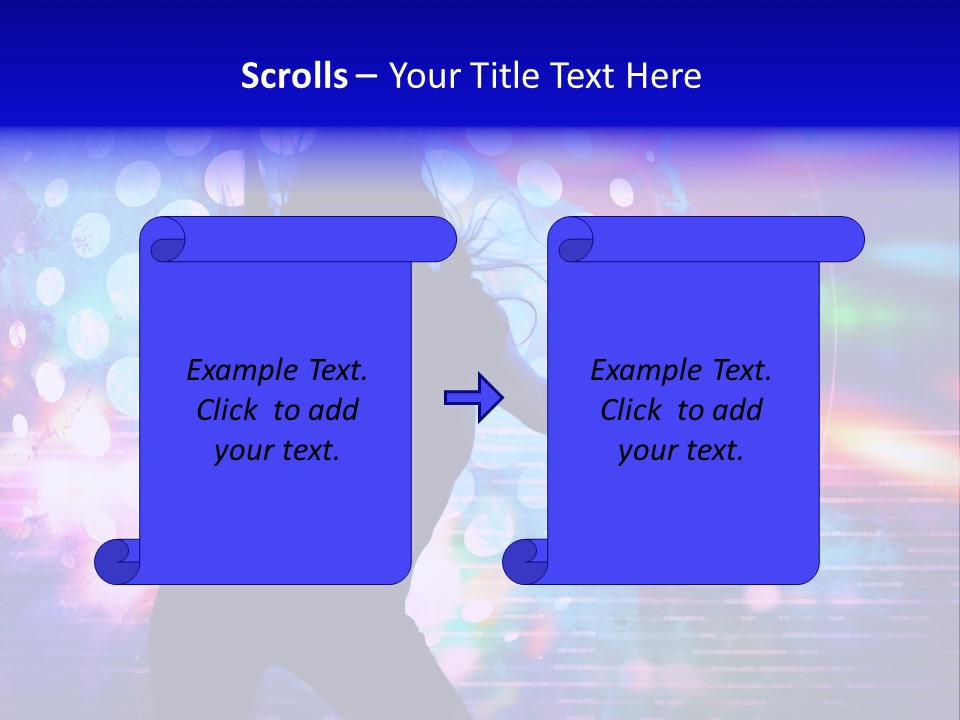 Scrolls – Your Title Text Here

Example Text. Click to add your text.

Example Text. Click to add your text.